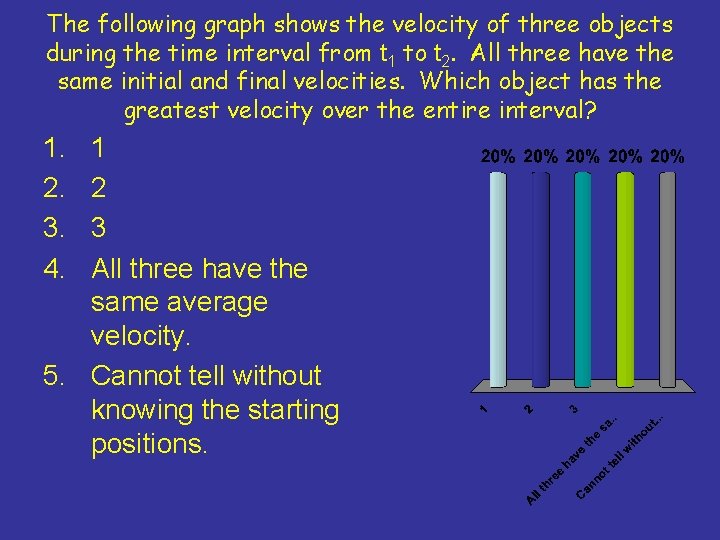 The following graph shows the velocity of three objects during the time interval from $t_1$ to $t_2$. All three have the same initial and final velocities. Which object has the greatest velocity over the entire interval?

1. 1
2. 2
3. 3
4. All three have the same average velocity.
5. Cannot tell without knowing the starting positions.

20% 20% 20% 20% 20%

1
2
3
All three have the sa..
Cannot tell without...